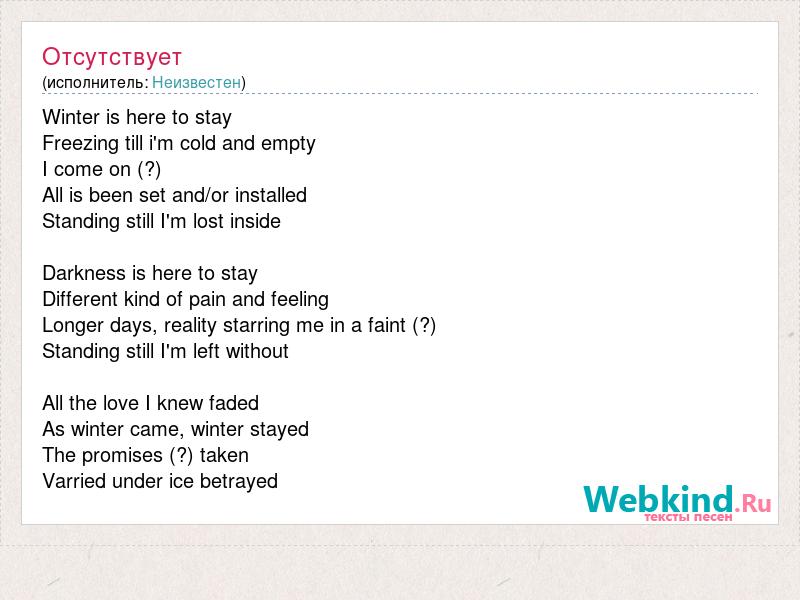 Отсутствует
(исполнитель: Неизвестен)

Winter is here to stay
Freezing till i'm cold and empty
I come on (?)
All is been set and/or installed
Standing still I'm lost inside

Darkness is here to stay
Different kind of pain and feeling
Longer days, reality starring me in a faint (?)
Standing still I'm left without

All the love I knew faded
As winter came, winter stayed
The promises (?) taken
Varried under ice betrayed

Webkind.Ru
тексты песен